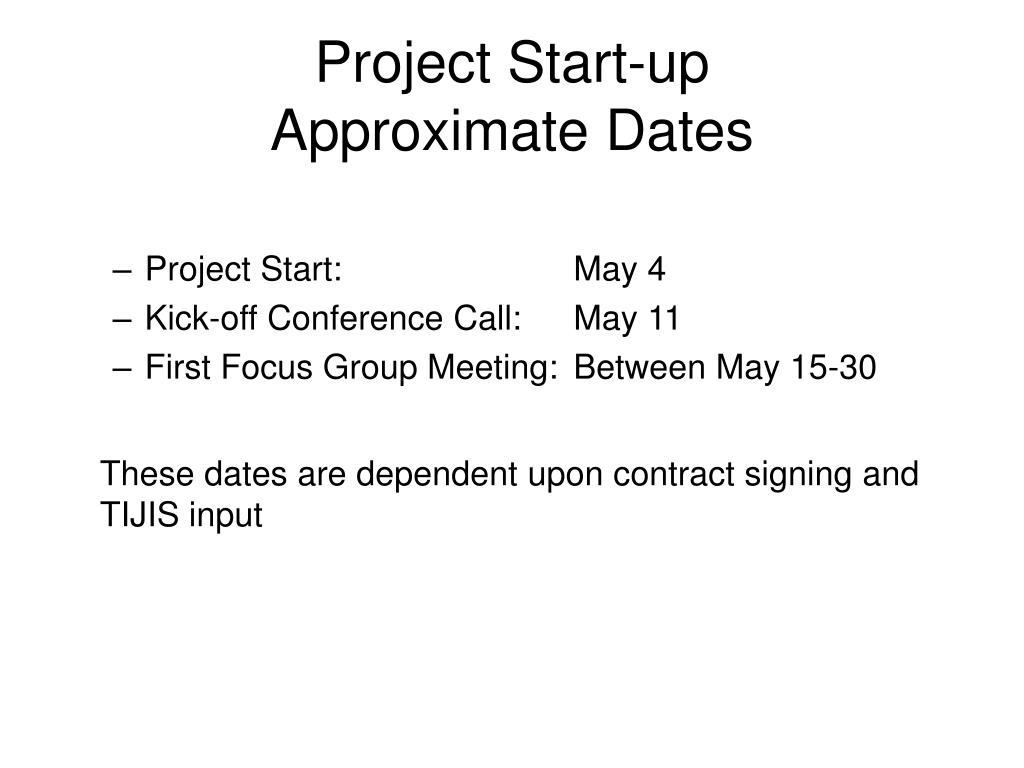 Project Start-up
Approximate Dates

– Project Start: May 4
– Kick-off Conference Call: May 11
– First Focus Group Meeting: Between May 15-30

These dates are dependent upon contract signing and TIJIS input